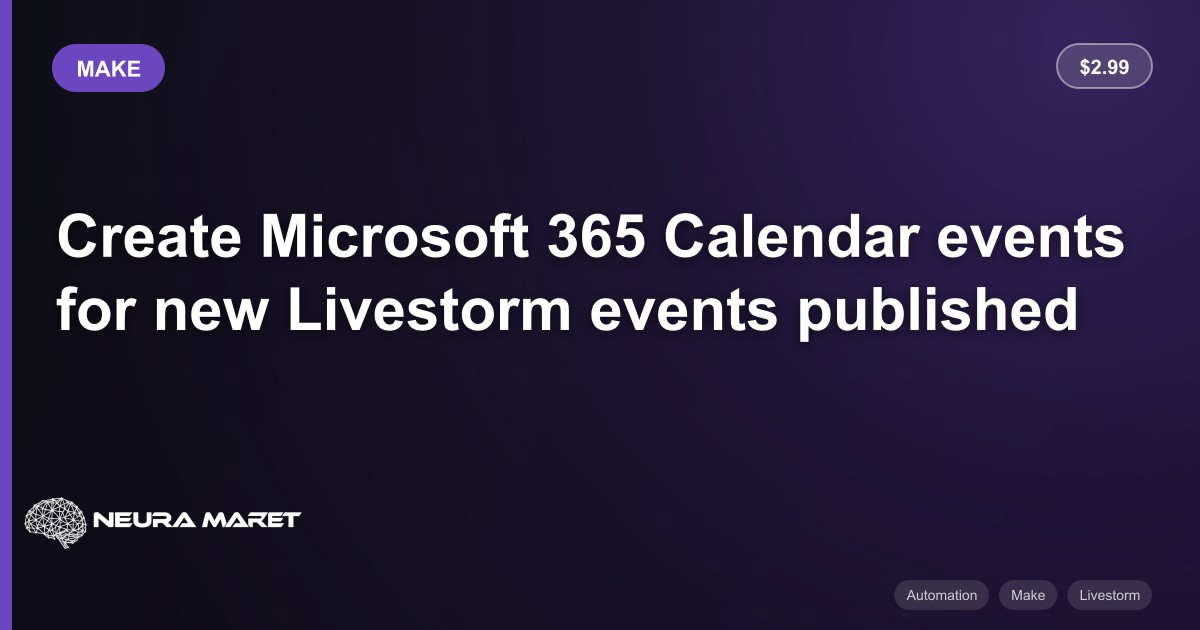 MAKE

$2.99

Create Microsoft 365 Calendar events for new Livestorm events published

NEURA MARET

Automation
Make
Livestorm